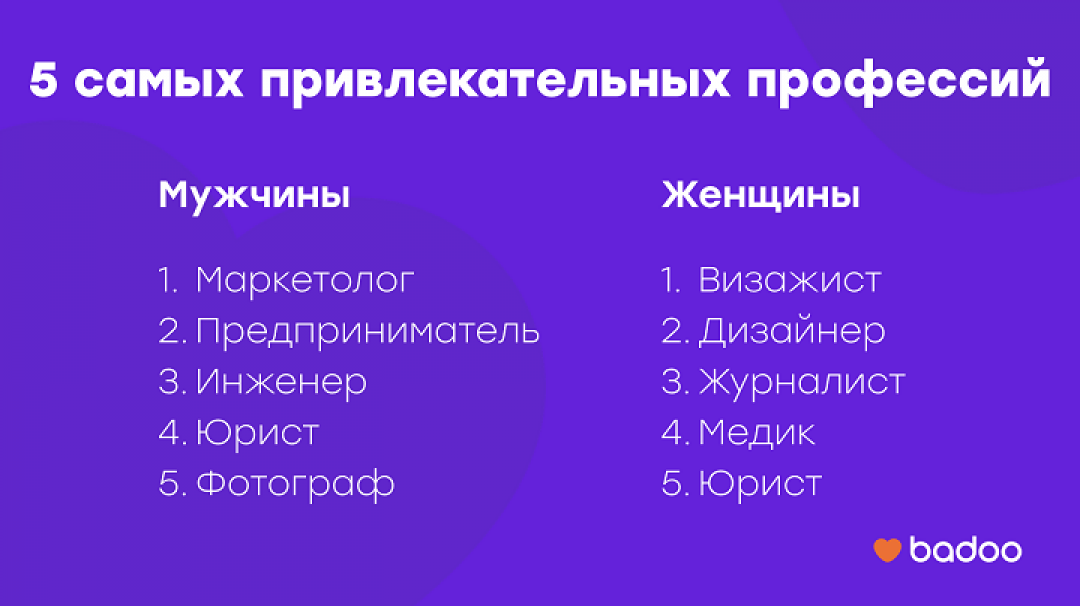 5 самых привлекательных профессий

Мужчины

1. Маркетолог
2. Предприниматель
3. Инженер
4. Юрист
5. Фотограф

Женщины

1. Визажист
2. Дизайнер
3. Журналист
4. Медик
5. Юрист

badoo